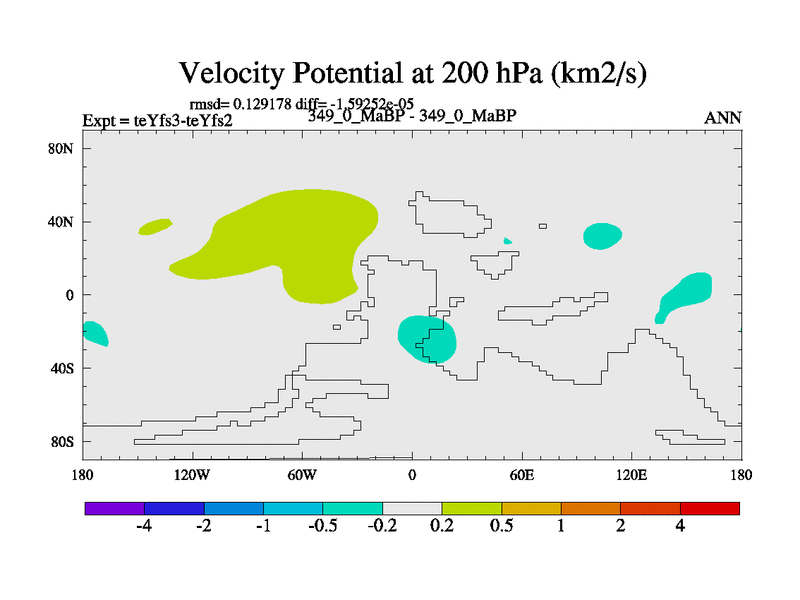 Velocity Potential at 200 hPa (km2/s)

rmsd= 0.129178 diff= -1.59252e-05
Expt = teYfs3-teYfs2
349_0_MaBP - 349_0_MaBP
ANN

80N
40N
0
40S
80S

180
120W
60W
0
60E
120E
180

-4
-2
-1
-0.5
-0.2
0.2
0.5
1
2
4